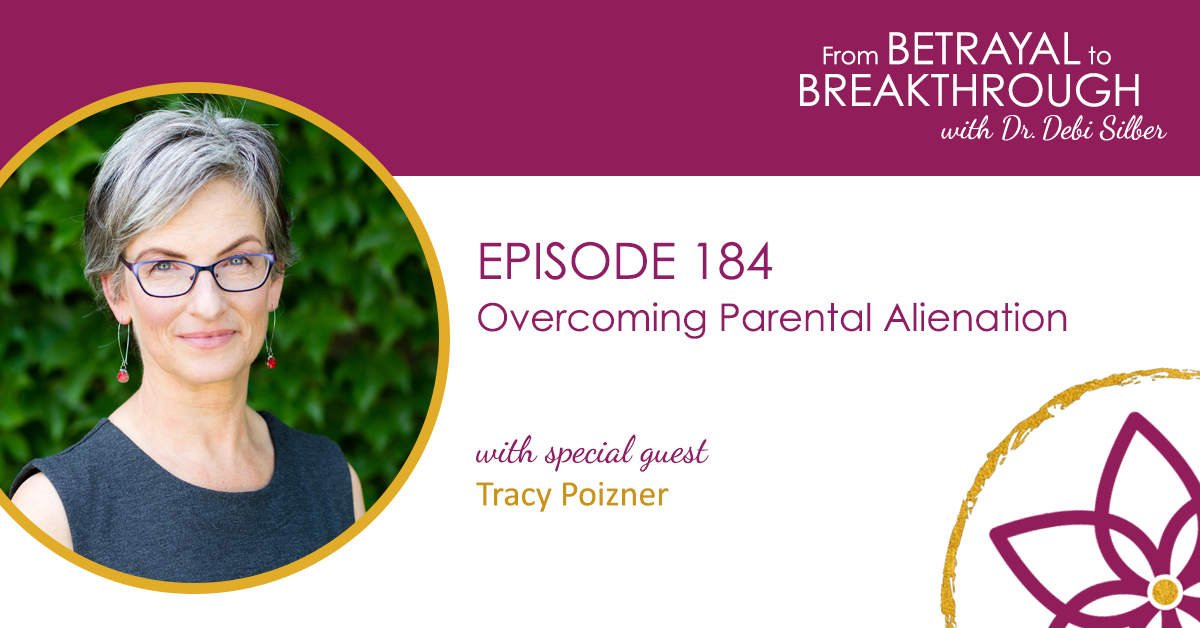 From BETRAYAL to BREAKTHROUGH
with Dr. Debi Silber

EPISODE 184
Overcoming Parental Alienation

with special guest
Tracy Poizner